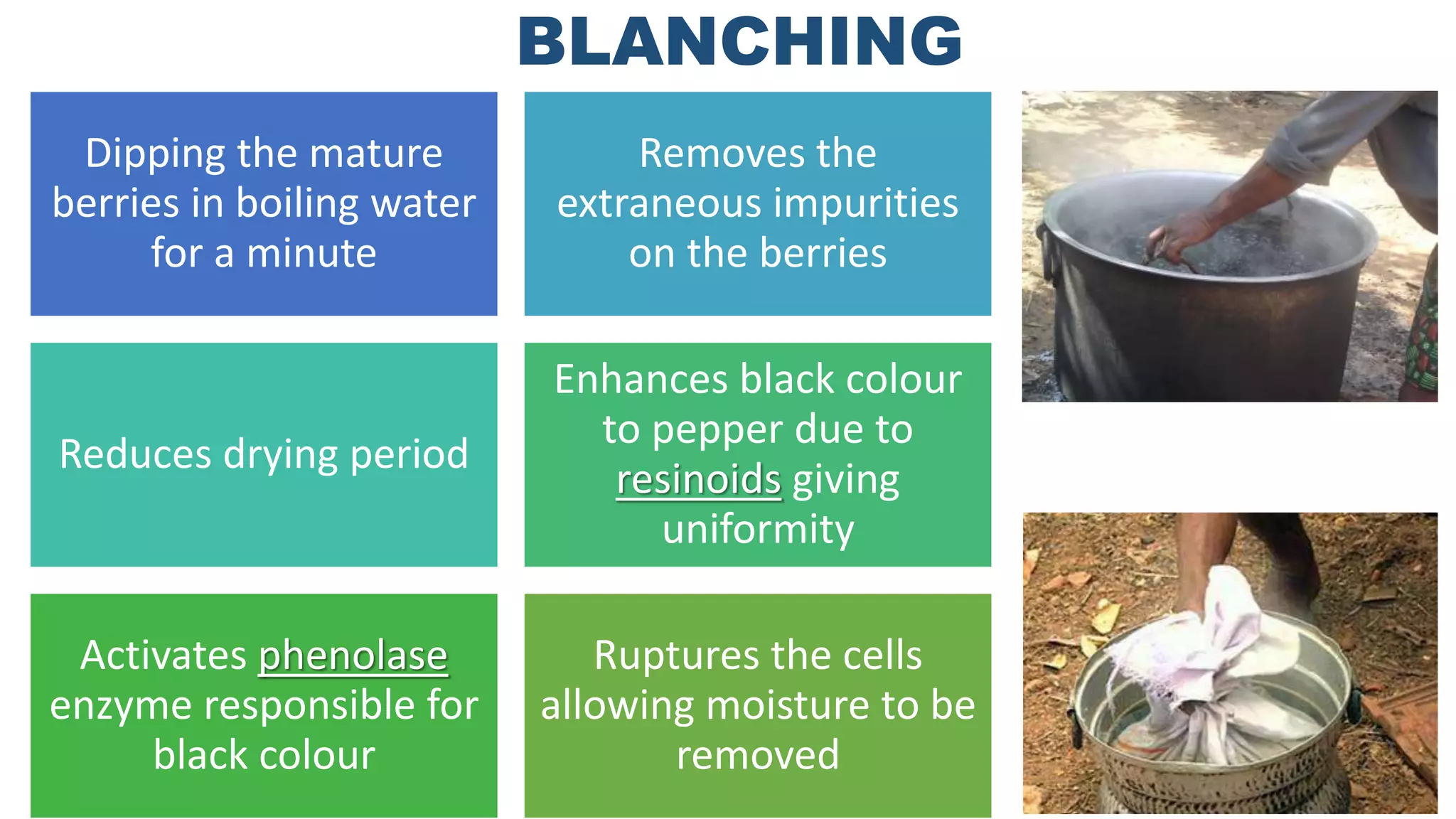 BLANCHING

Dipping the mature berries in boiling water for a minute

Removes the extraneous impurities on the berries

Reduces drying period

Enhances black colour to pepper due to resinoids giving uniformity

Activates phenolase enzyme responsible for black colour

Ruptures the cells allowing moisture to be removed